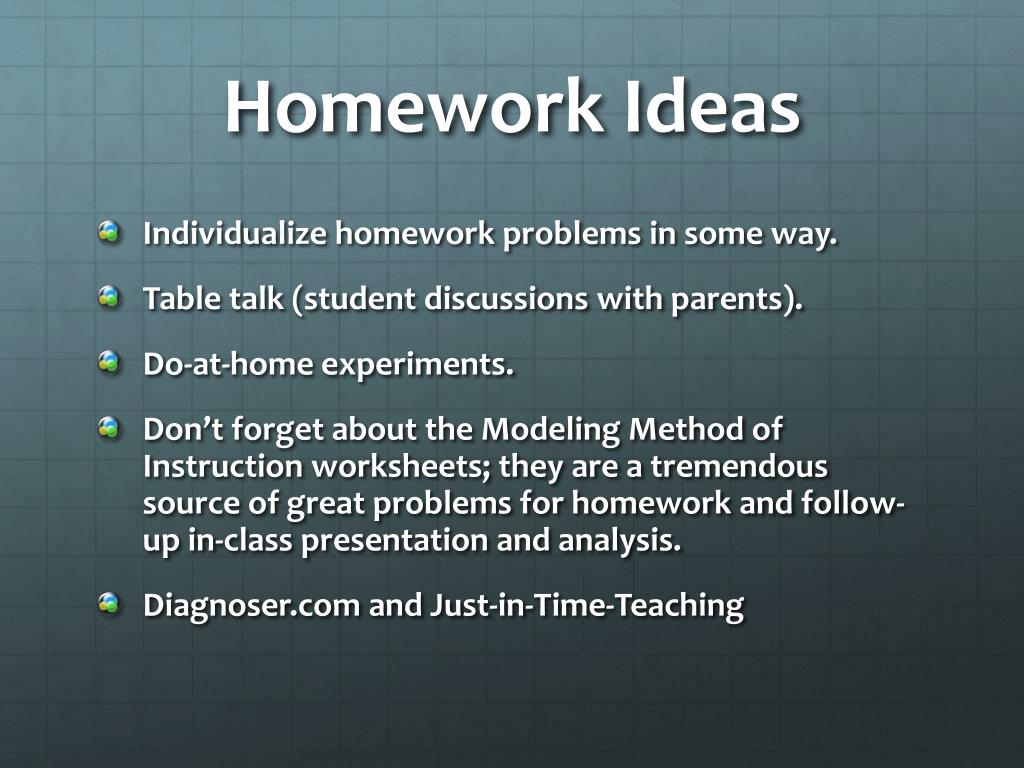 Homework Ideas

Individualize homework problems in some way.

Table talk (student discussions with parents).

Do-at-home experiments.

Don't forget about the Modeling Method of Instruction worksheets; they are a tremendous source of great problems for homework and follow-up in-class presentation and analysis.

Diagnoser.com and Just-in-Time-Teaching